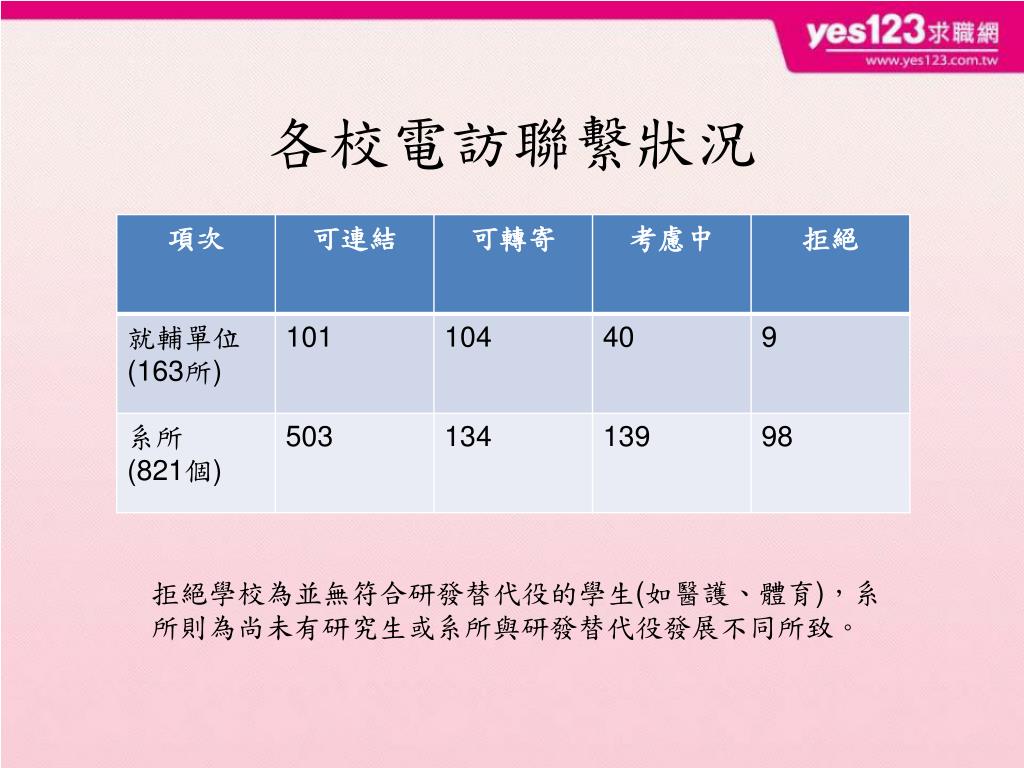 yes123求職網
www.yes123.com.tw

各校電訪聯繫狀況

| 項次 | 可連結 | 可轉寄 | 考慮中 | 拒絕 |
|---|---|---|---|---|
| 就輔單位 (163所) | 101 | 104 | 40 | 9 |
| 系所 (821個) | 503 | 134 | 139 | 98 |

拒絕學校為並無符合研發替代役的學生(如醫護、體育)，系所則為尚未有研究生或系所與研發替代役發展不同所致。